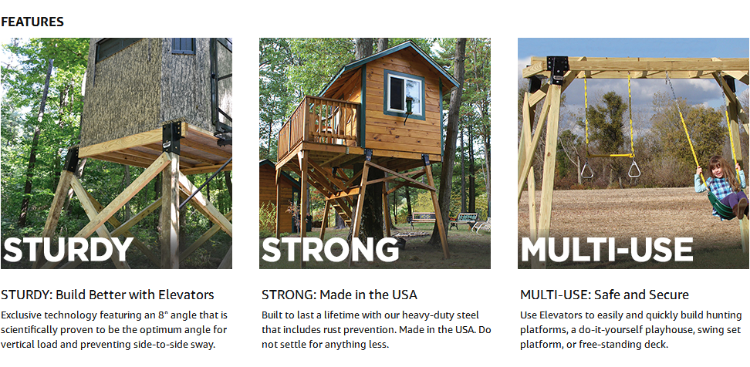 FEATURES

STURDY

STURDY: Build Better with Elevators

Exclusive technology featuring an 8° angle that is scientifically proven to be the optimum angle for vertical load and preventing side-to-side sway.

STRONG

STRONG: Made in the USA

Built to last a lifetime with our heavy-duty steel that includes rust prevention. Made in the USA. Do not settle for anything less.

MULTI-USE

MULTI-USE: Safe and Secure

Use Elevators to easily and quickly build hunting platforms, a do-it-yourself playhouse, swing set platform, or free-standing deck.